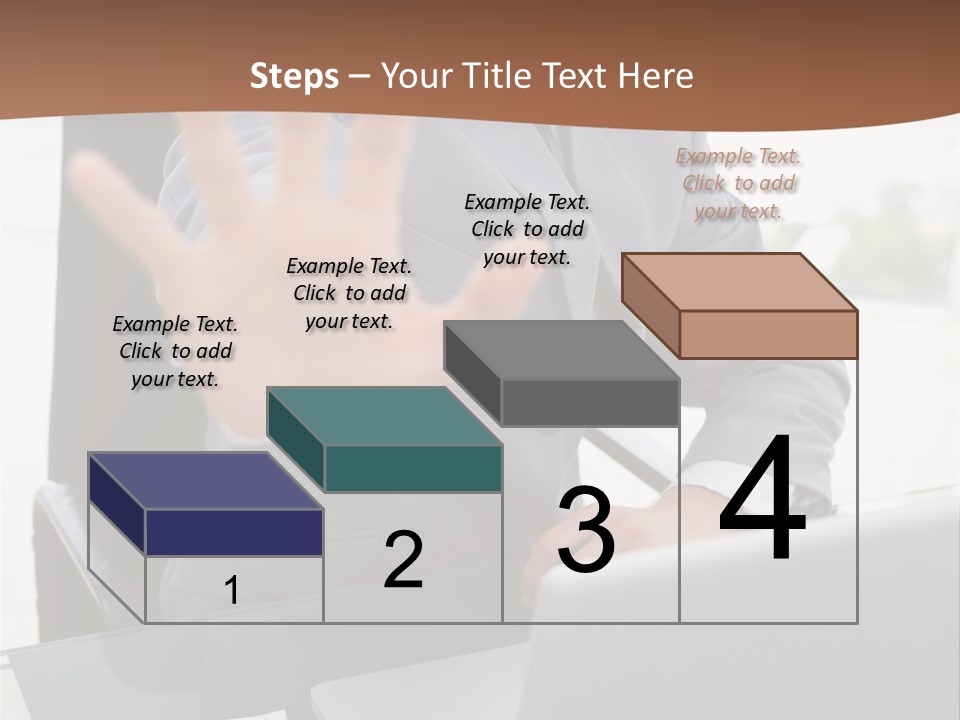 Steps – Your Title Text Here

Example Text. Click to add your text.

Example Text. Click to add your text.

Example Text. Click to add your text.

Example Text. Click to add your text.

1

2

3

4